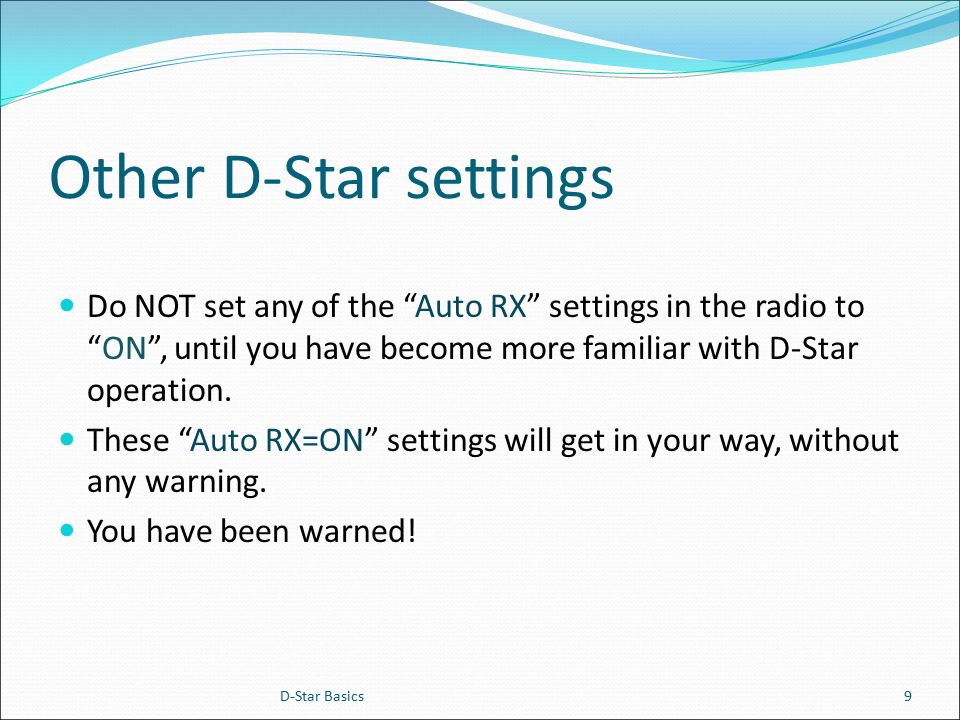 Other D-Star settings

- Do NOT set any of the “Auto RX” settings in the radio to “ON”, until you have become more familiar with D-Star operation.
- These “Auto RX=ON” settings will get in your way, without any warning.
- You have been warned!

D-Star Basics

9